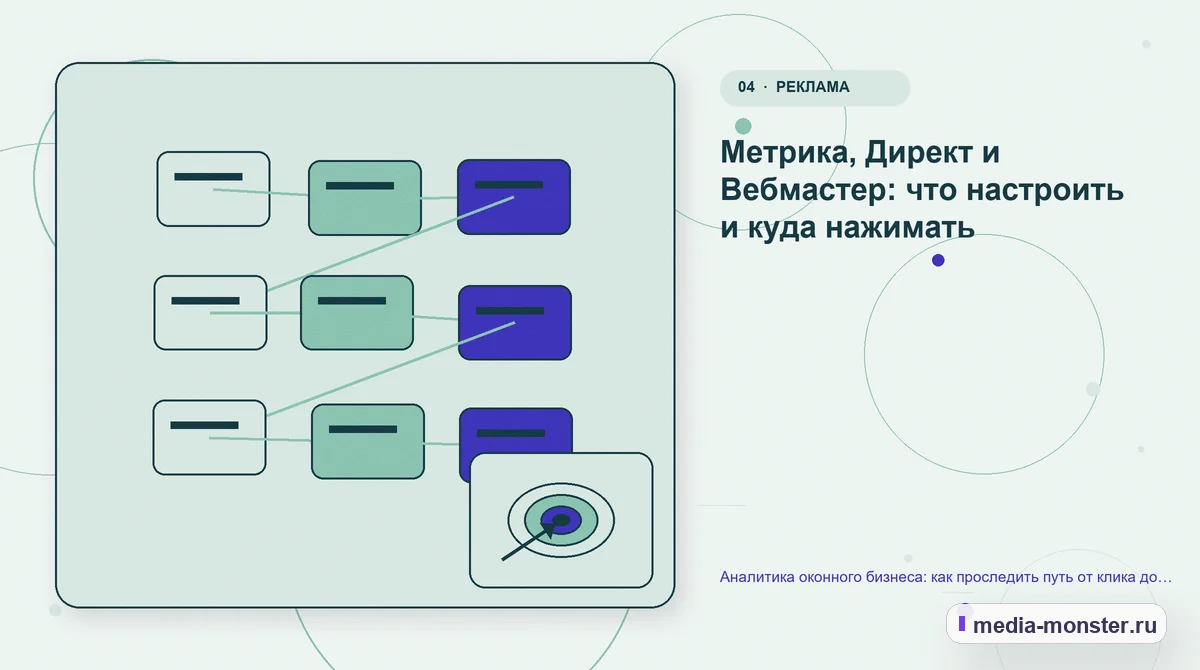 04 · РЕКЛАМА

Метрика, Директ и Вебмастер: что настроить и куда нажимать

Аналитика оконного бизнеса: как проследить путь от клика до…

media-monster.ru